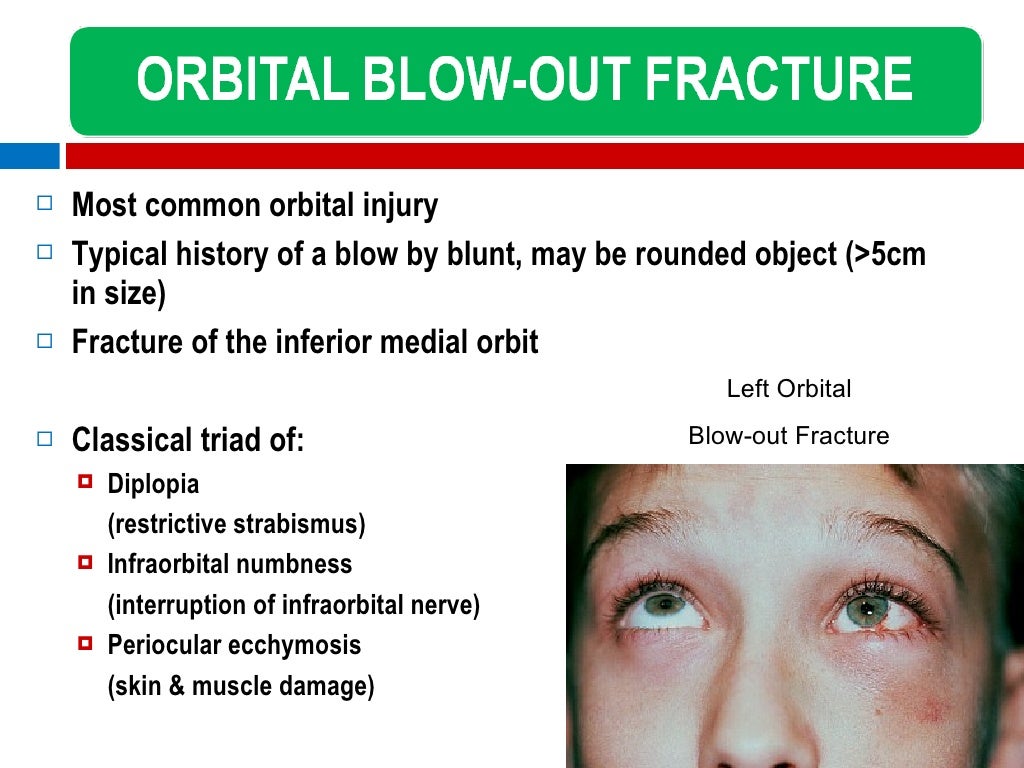 ORBITAL BLOW-OUT FRACTURE

Most common orbital injury

Typical history of a blow by blunt, may be rounded object (>5cm in size)

Fracture of the inferior medial orbit

Classical triad of:

Diplopia
(restrictive strabismus)

Infraorbital numbness
(interruption of infraorbital nerve)

Periocular ecchymosis
(skin & muscle damage)

Left Orbital
Blow-out Fracture